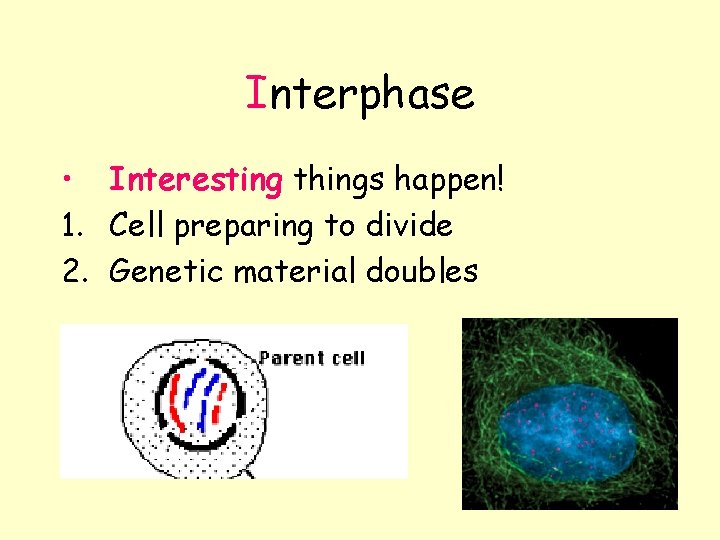 Interphase

• Interesting things happen!
1. Cell preparing to divide
2. Genetic material doubles

Parent cell